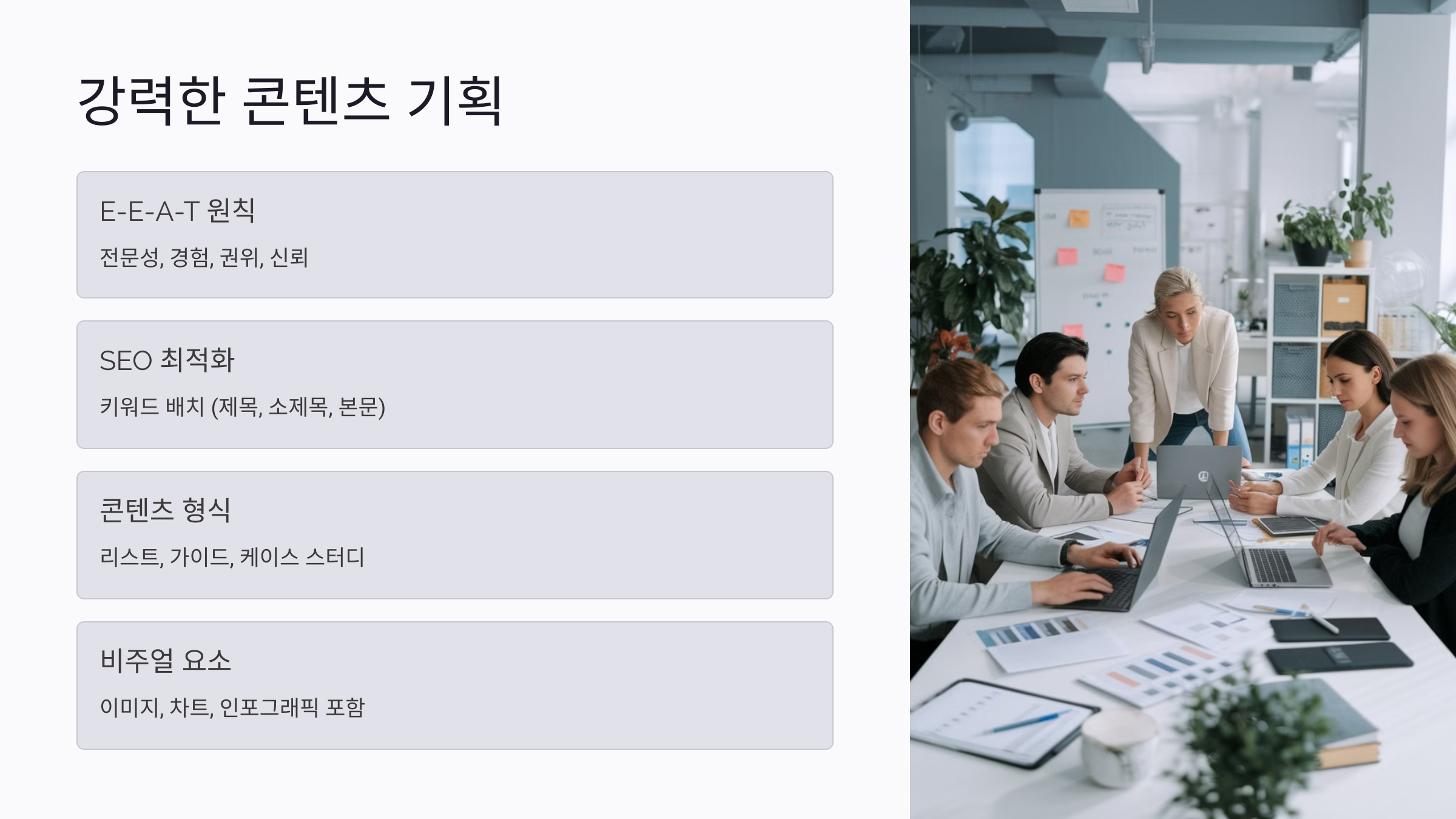 강력한 콘텐츠 기획

E-E-A-T 원칙

전문성, 경험, 권위, 신뢰

SEO 최적화

키워드 배치 (제목, 소제목, 본문)

콘텐츠 형식

리스트, 가이드, 케이스 스터디

비주얼 요소

이미지, 차트, 인포그래픽 포함